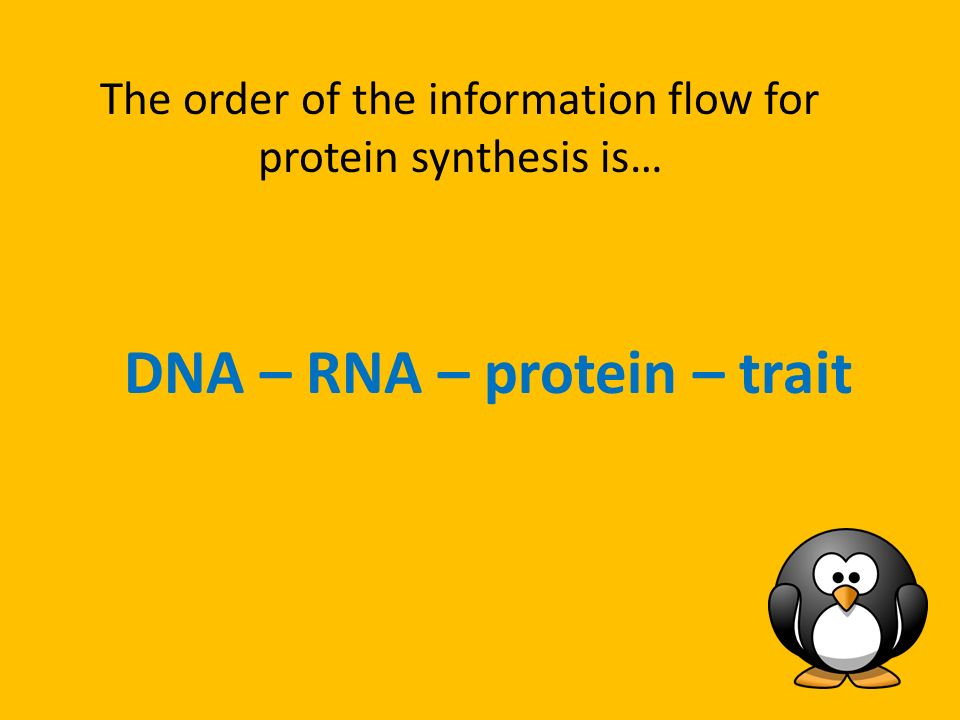 The order of the information flow for protein synthesis is…

DNA – RNA – protein – trait